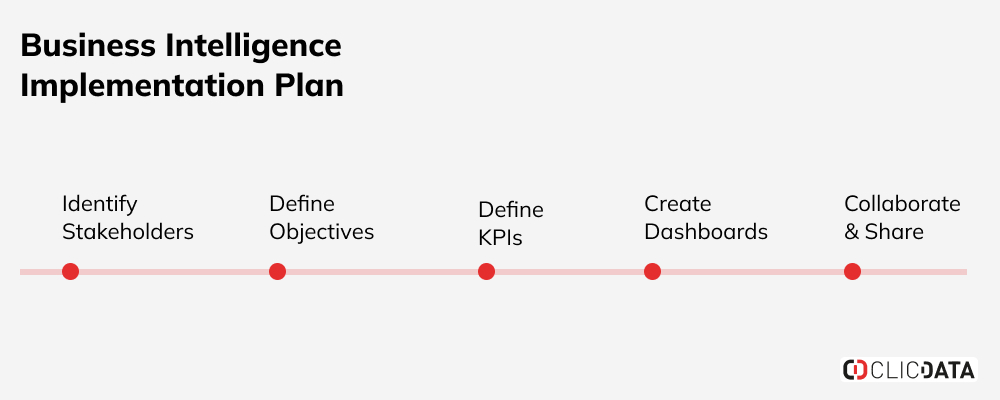 Business Intelligence Implementation Plan

Identify Stakeholders

Define Objectives

Define KPIs

Create Dashboards

Collaborate & Share

CLICDATA